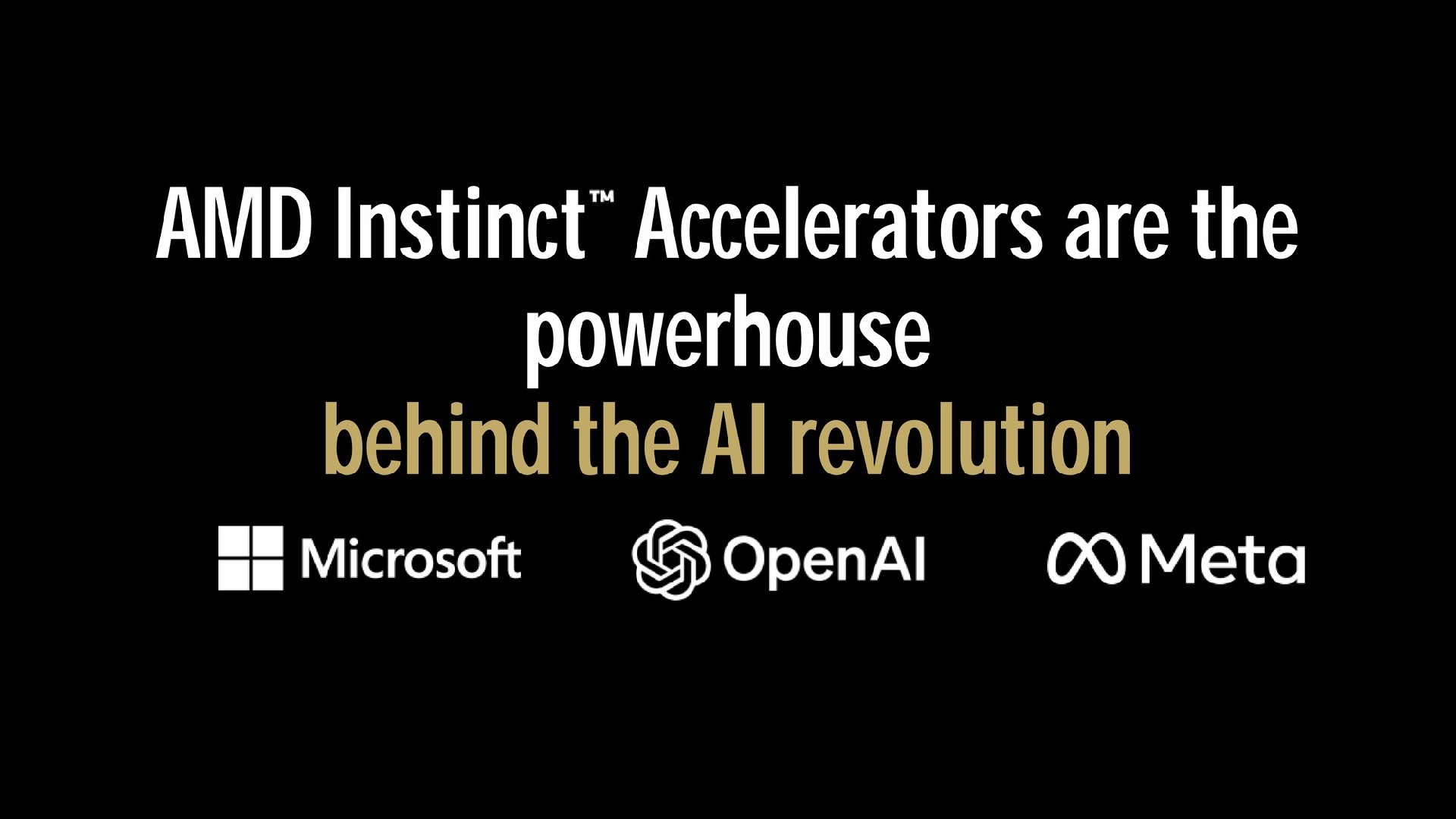 AMD Instinct™ Accelerators are the powerhouse
behind the AI revolution

Microsoft OpenAI Meta